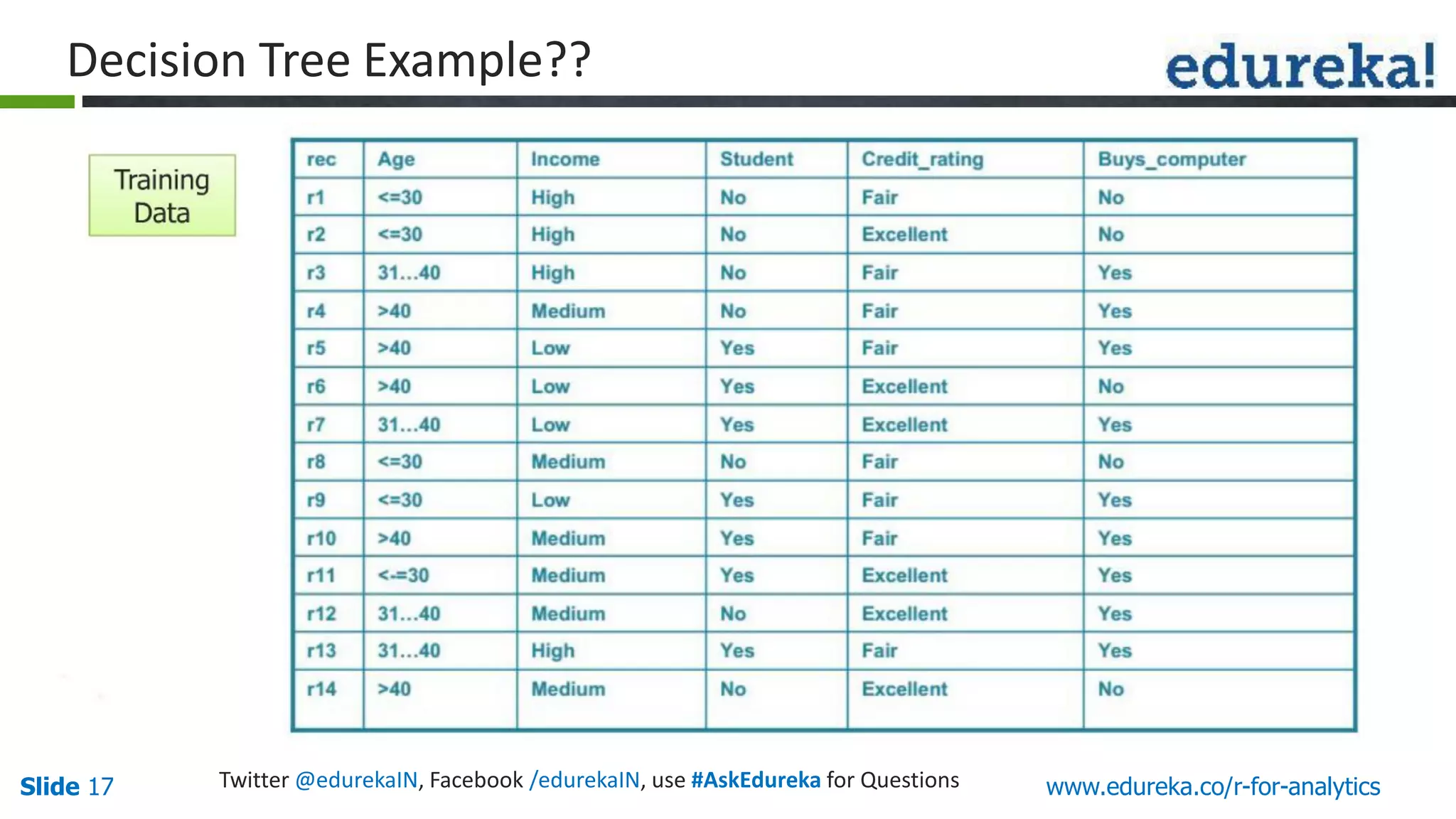 Decision Tree Example??

edureka!

Training Data

| rec | Age | Income | Student | Credit_rating | Buys_computer |
|---|---|---|---|---|---|
| r1 | <=30 | High | No | Fair | No |
| r2 | <=30 | High | No | Excellent | No |
| r3 | 31…40 | High | No | Fair | Yes |
| r4 | >40 | Medium | No | Fair | Yes |
| r5 | >40 | Low | Yes | Fair | Yes |
| r6 | >40 | Low | Yes | Excellent | No |
| r7 | 31…40 | Low | Yes | Excellent | Yes |
| r8 | <=30 | Medium | No | Fair | No |
| r9 | <=30 | Low | Yes | Fair | Yes |
| r10 | >40 | Medium | Yes | Fair | Yes |
| r11 | <-=30 | Medium | Yes | Excellent | Yes |
| r12 | 31…40 | Medium | No | Excellent | Yes |
| r13 | 31…40 | High | Yes | Fair | Yes |
| r14 | >40 | Medium | No | Excellent | No |

Slide 17

Twitter @edurekaIN, Facebook /edurekaIN, use #AskEdureka for Questions

www.edureka.co/r-for-analytics